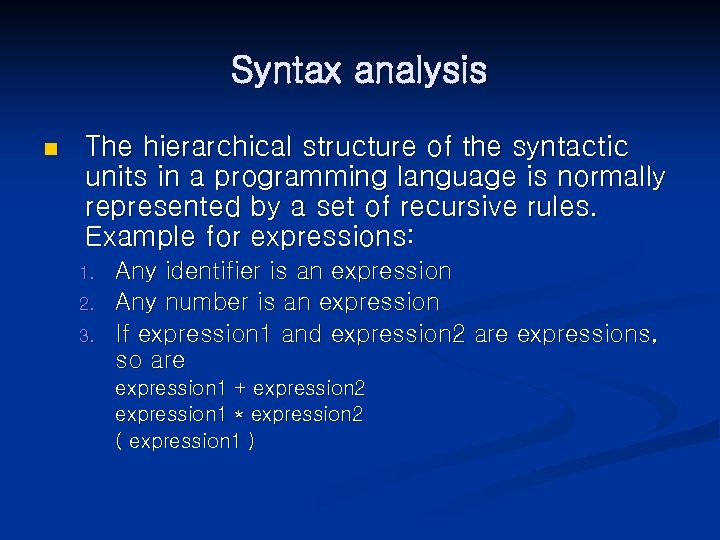 Syntax analysis

The hierarchical structure of the syntactic units in a programming language is normally represented by a set of recursive rules. Example for expressions:

1. Any identifier is an expression
2. Any number is an expression
3. If expression1 and expression2 are expressions, so are
expression1 + expression2
expression1 * expression2
( expression1 )